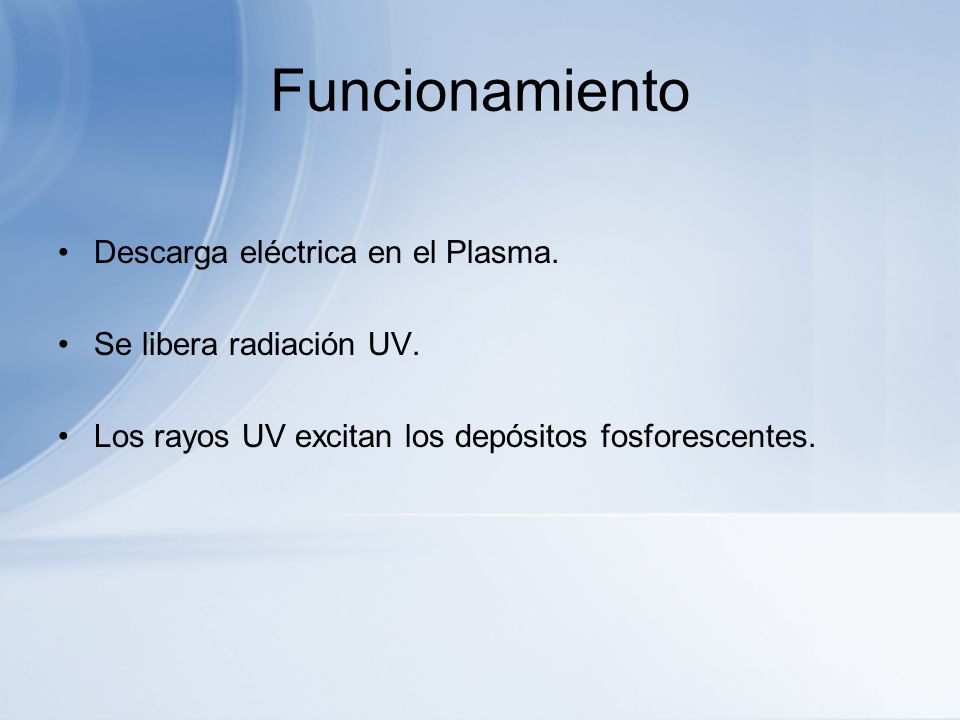 Funcionamiento

• Descarga eléctrica en el Plasma.

• Se libera radiación UV.

• Los rayos UV excitan los depósitos fosforescentes.